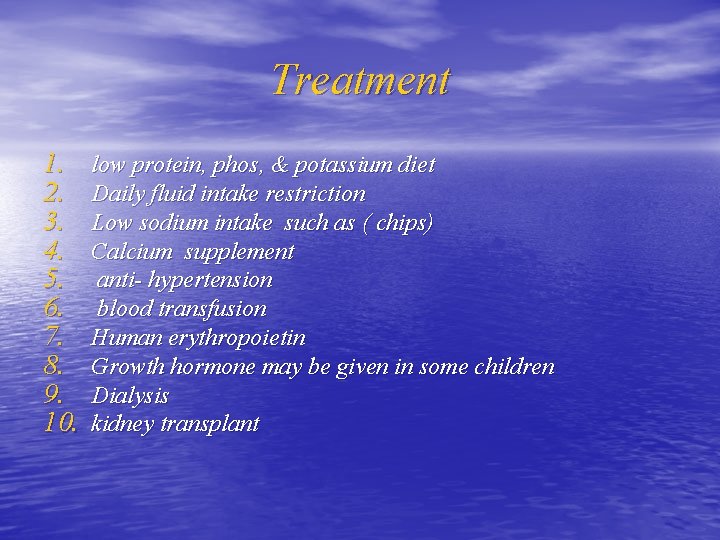 Treatment

1. low protein, phos, & potassium diet
2. Daily fluid intake restriction
3. Low sodium intake such as ( chips)
4. Calcium supplement
5. anti- hypertension
6. blood transfusion
7. Human erythropoietin
8. Growth hormone may be given in some children
9. Dialysis
10. kidney transplant